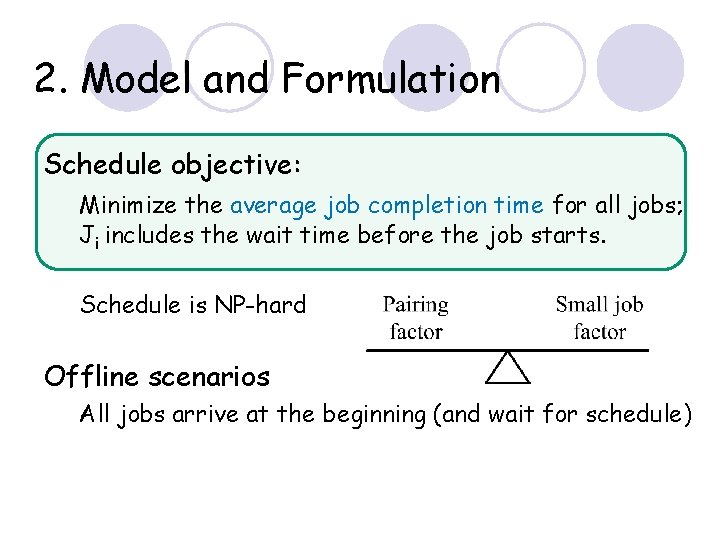 2. Model and Formulation

Schedule objective:

Minimize the average job completion time for all jobs; $J_i$ includes the wait time before the job starts.

Schedule is NP-hard

Pairing factor

Small job factor

Offline scenarios

All jobs arrive at the beginning (and wait for schedule)